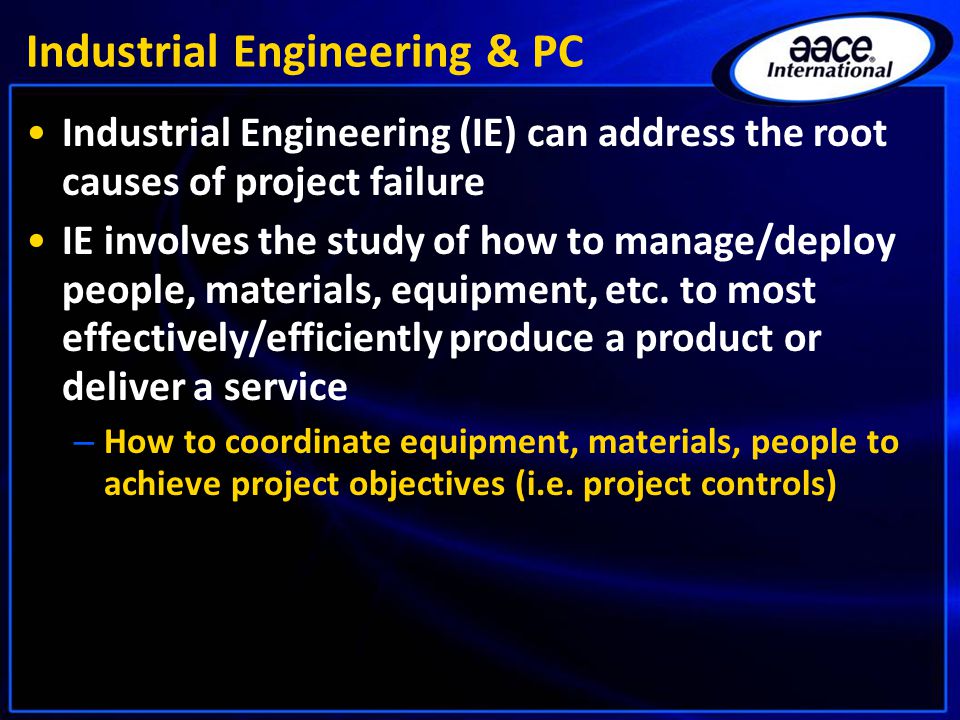 Industrial Engineering & PC

aace International

• Industrial Engineering (IE) can address the root causes of project failure

• IE involves the study of how to manage/deploy people, materials, equipment, etc. to most effectively/efficiently produce a product or deliver a service

– How to coordinate equipment, materials, people to achieve project objectives (i.e. project controls)